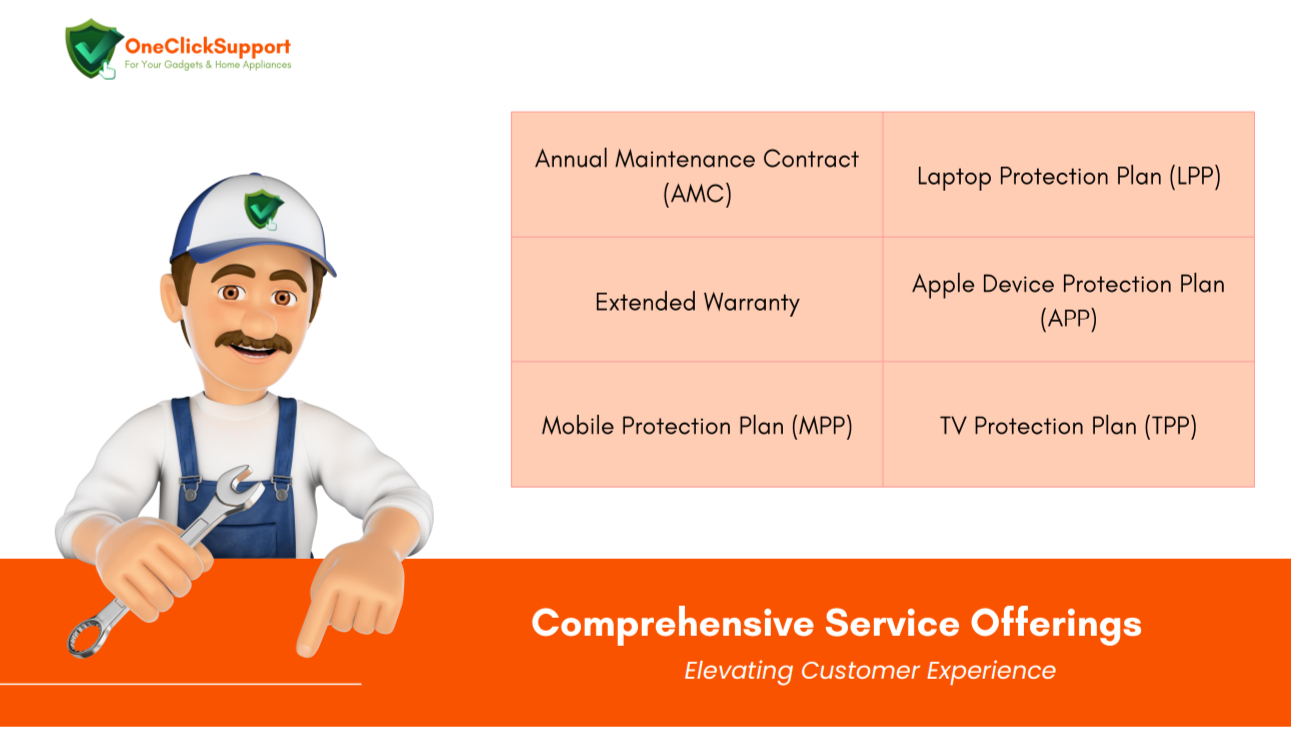 OneClickSupport
For Your Gadgets & Home Appliances

| Annual Maintenance Contract (AMC) | Laptop Protection Plan (LPP) |
|---|---|
| Extended Warranty | Apple Device Protection Plan (APP) |
| Mobile Protection Plan (MPP) | TV Protection Plan (TPP) |

Comprehensive Service Offerings
Elevating Customer Experience